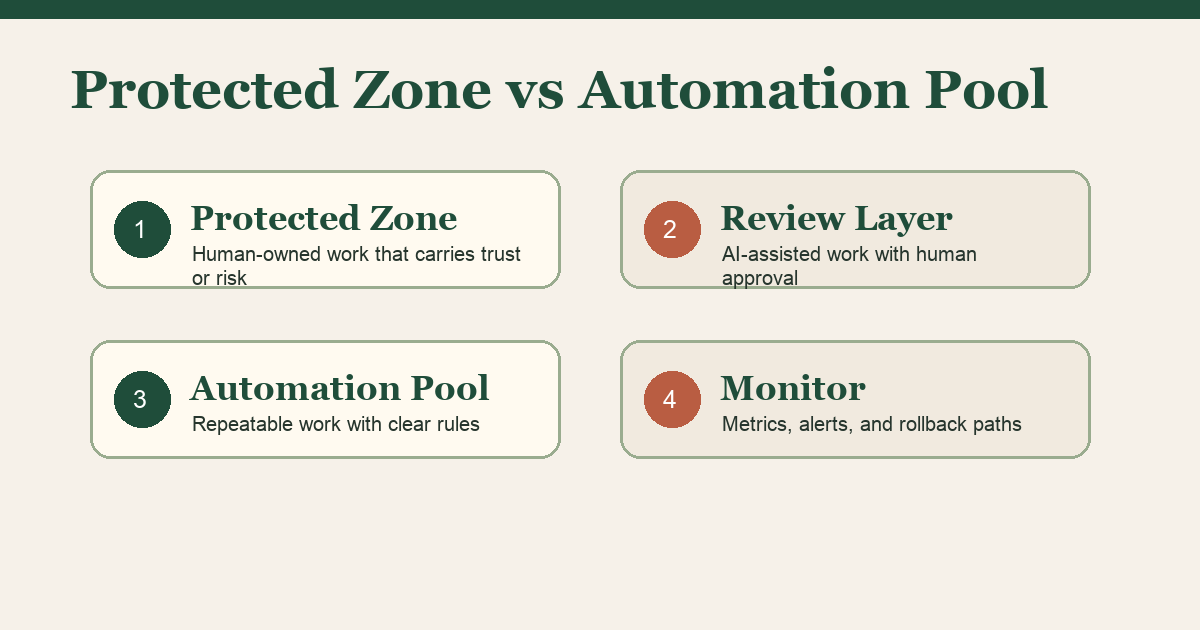 Protected Zone vs Automation Pool

1
Protected Zone
Human-owned work that carries trust or risk

2
Review Layer
AI-assisted work with human approval

3
Automation Pool
Repeatable work with clear rules

4
Monitor
Metrics, alerts, and rollback paths